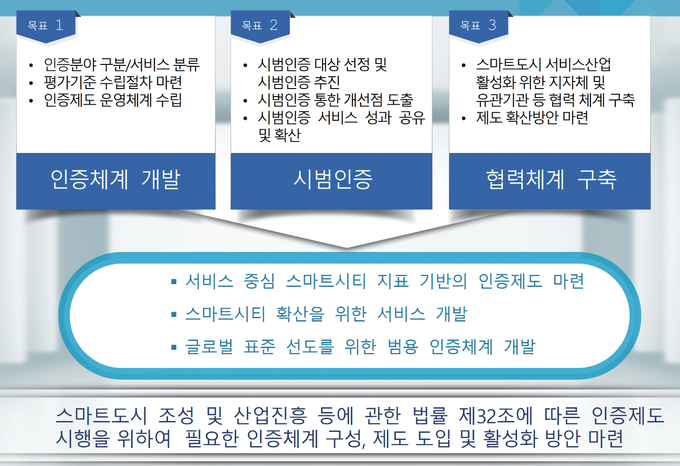 목표 1

• 인증분야 구분/서비스 분류
• 평가기준 수립절차 마련
• 인증제도 운영체계 수립

인증체계 개발

목표 2

• 시범인증 대상 선정 및 시범인증 추진
• 시범인증 통한 개선점 도출
• 시범인증 서비스 성과 공유 및 확산

시범인증

목표 3

• 스마트도시 서비스산업 활성화 위한 지자체 및 유관기관 등 협력 체계 구축
• 제도 확산방안 마련

협력체계 구축

▪ 서비스 중심 스마트시티 지표 기반의 인증제도 마련
▪ 스마트시티 확산을 위한 서비스 개발
▪ 글로벌 표준 선도를 위한 범용 인증체계 개발

스마트도시 조성 및 산업진흥 등에 관한 법률 제32조에 따른 인증제도 시행을 위하여 필요한 인증체계 구성, 제도 도입 및 활성화 방안 마련